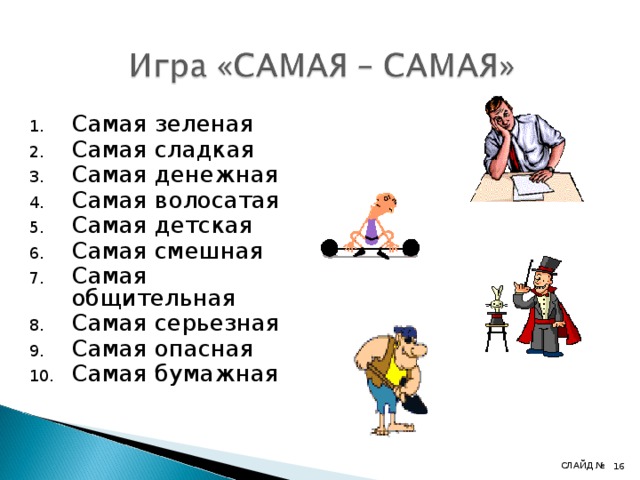 Игра «САМАЯ – САМАЯ»

1. Самая зеленая
2. Самая сладкая
3. Самая денежная
4. Самая волосатая
5. Самая детская
6. Самая смешная
7. Самая общительная
8. Самая серьезная
9. Самая опасная
10. Самая бумажная

СЛАЙД № 16